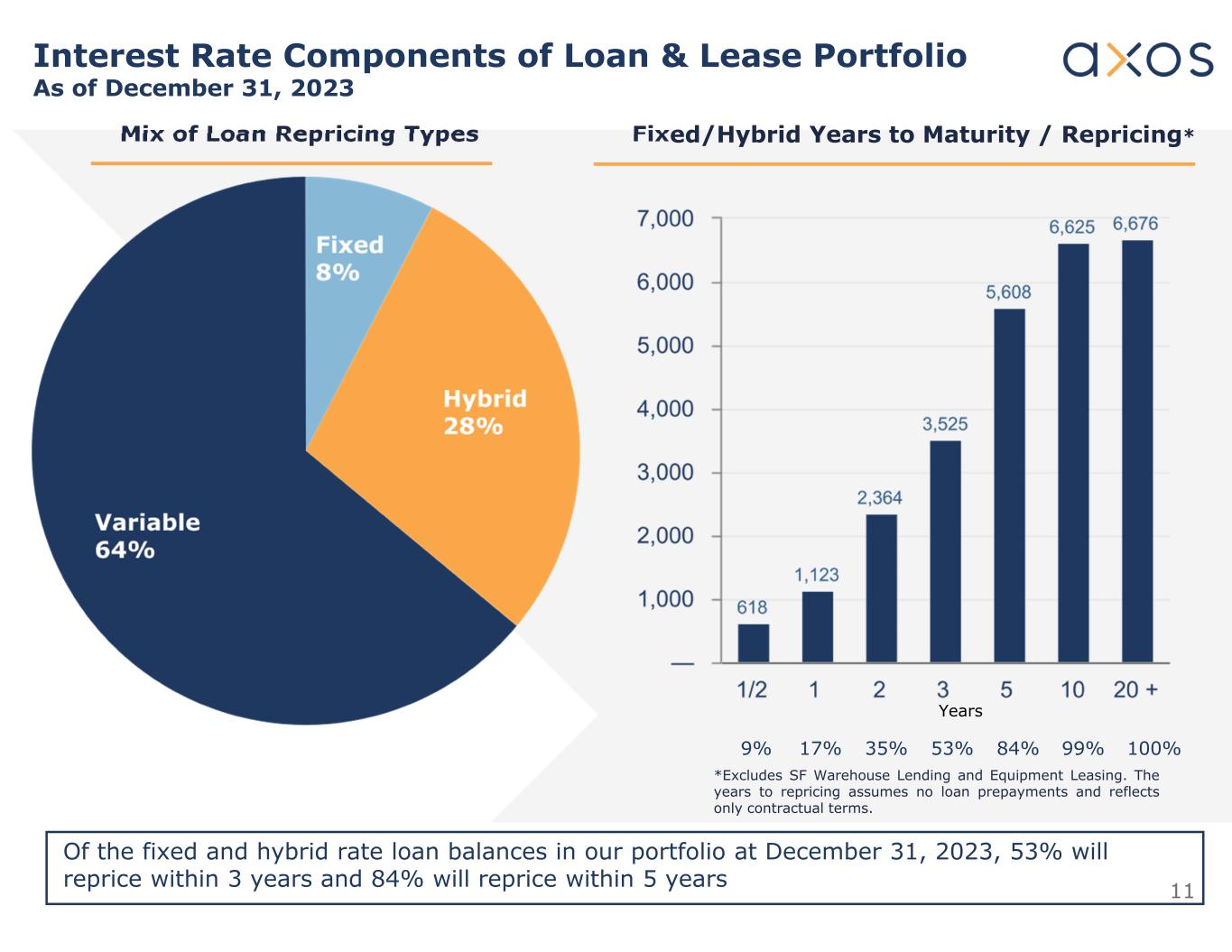 Interest Rate Components of Loan & Lease Portfolio
As of December 31, 2023

axos

Mix of Loan Repricing Types

Fixed 8%

Hybrid 28%

Variable 64%

Fixed/Hybrid Years to Maturity / Repricing*

7,000
6,000
5,000
4,000
3,000
2,000
1,000
—

618
1,123
2,364
3,525
5,608
6,625
6,676

1/2
1
2
3
5
10
20 +
Years

9% 17% 35% 53% 84% 99% 100%

*Excludes SF Warehouse Lending and Equipment Leasing. The years to repricing assumes no loan prepayments and reflects only contractual terms.

Of the fixed and hybrid rate loan balances in our portfolio at December 31, 2023, 53% will reprice within 3 years and 84% will reprice within 5 years

11